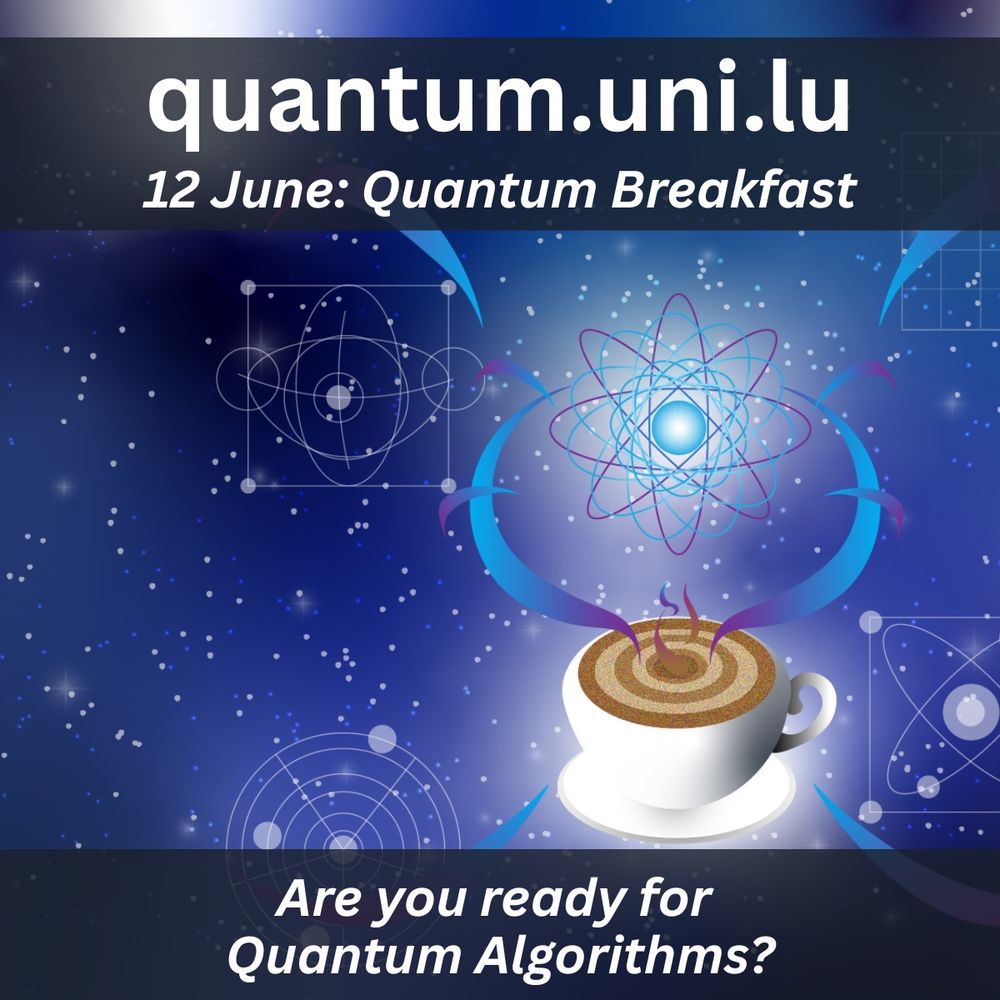 quantum.uni.lu
12 June: Quantum Breakfast

Are you ready for Quantum Algorithms?